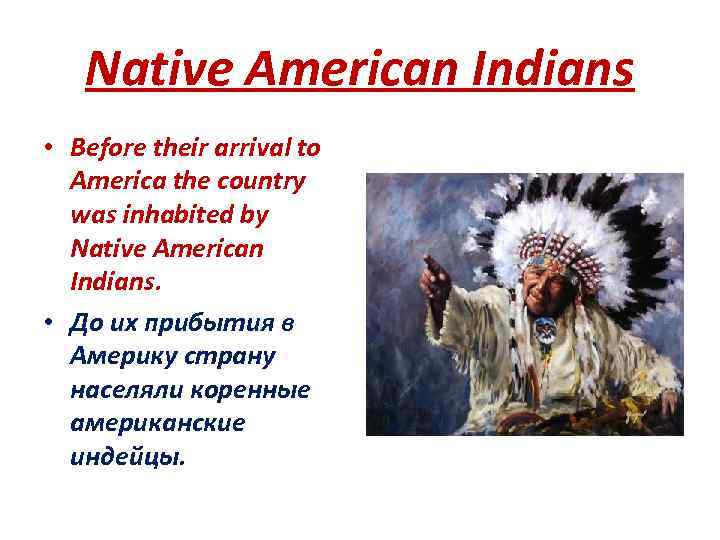 Native American Indians

• Before their arrival to America the country was inhabited by Native American Indians.

• До их прибытия в Америку страну населяли коренные американские индейцы.